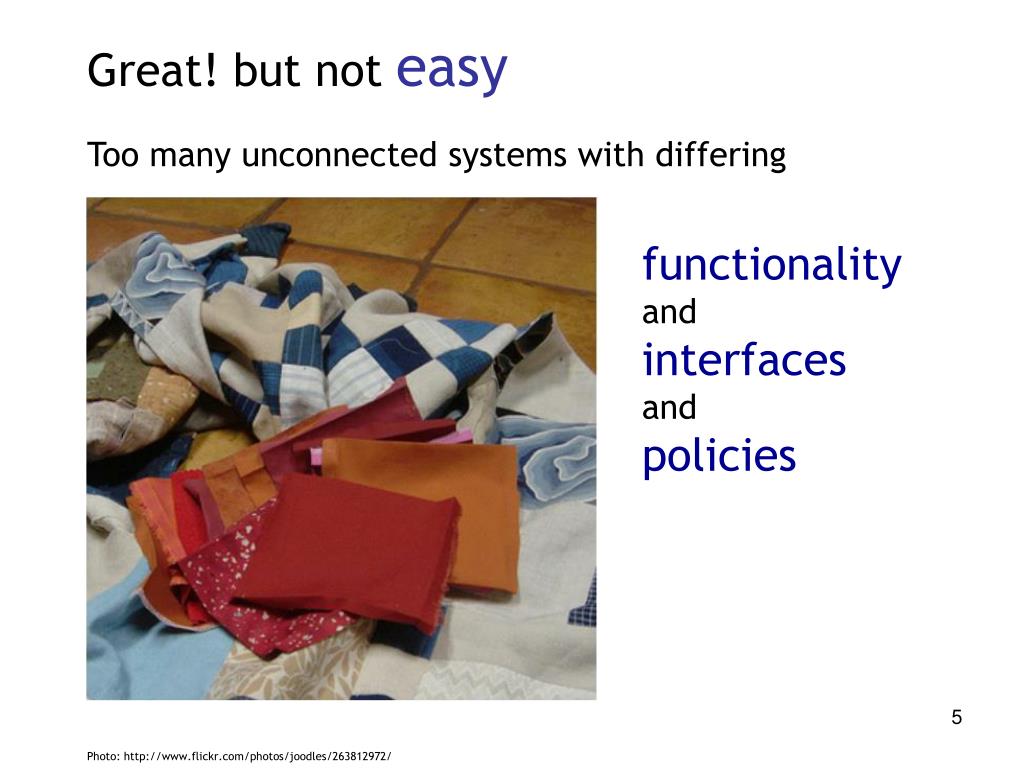 Great! but not easy

Too many unconnected systems with differing

functionality
and
interfaces
and
policies

5

Photo: http://www.flickr.com/photos/joodles/263812972/